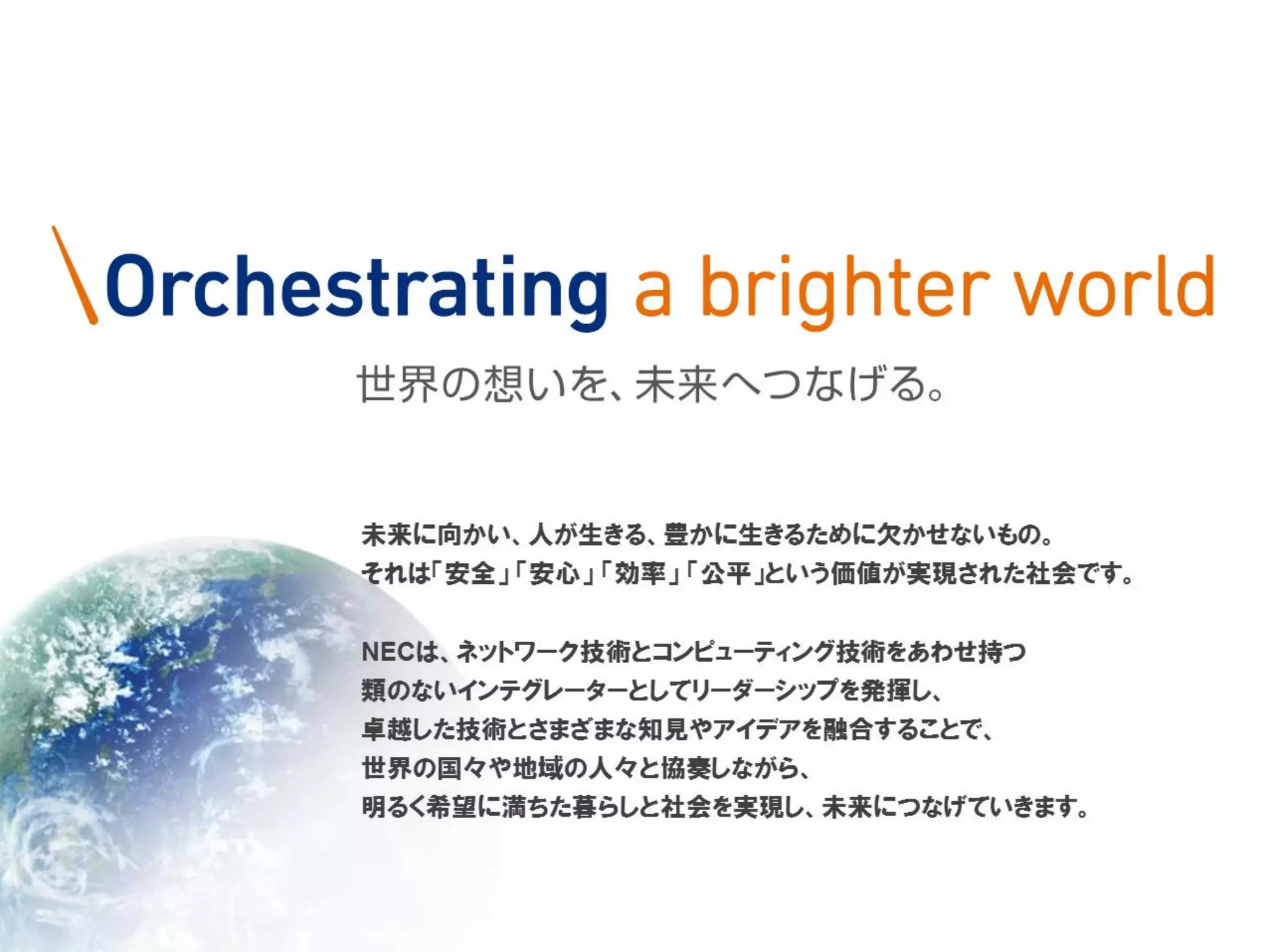 \Orchestrating a brighter world

世界の想いを、未来へつなげる。

未来に向かい、人が生きる、豊かに生きるために欠かせないもの。
それは「安全」「安心」「効率」「公平」という価値が実現された社会です。

NECは、ネットワーク技術とコンピューティング技術をあわせ持つ
類のないインテグレーターとしてリーダーシップを発揮し、
卓越した技術とさまざまな知見やアイデアを融合することで、
世界の国々や地域の人々と協奏しながら、
明るく希望に満ちた暮らしと社会を実現し、未来につなげていきます。